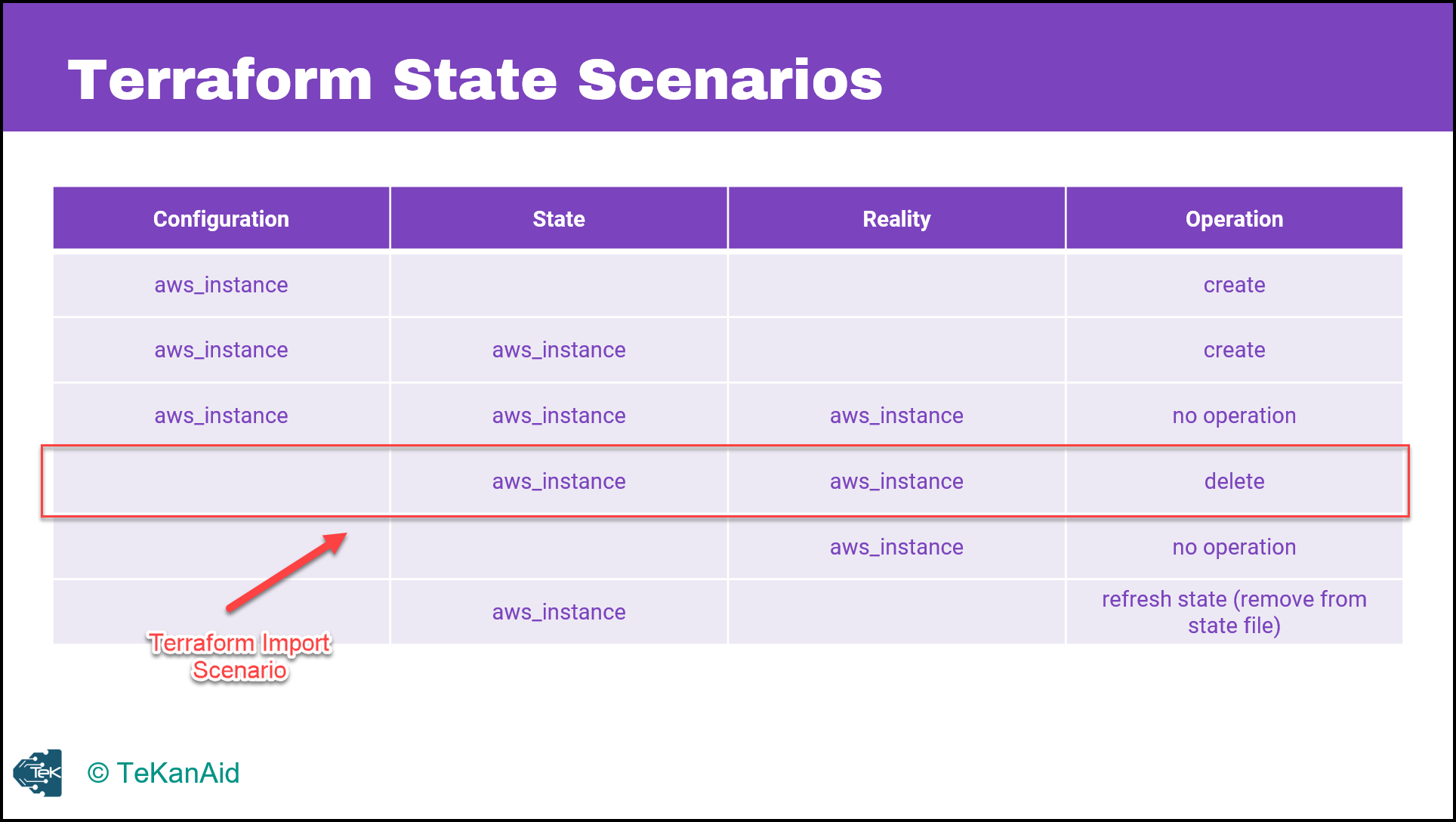 Terraform State Scenarios

| Configuration | State | Reality | Operation |
|---|---|---|---|
| aws_instance | | | create |
| aws_instance | aws_instance | | create |
| aws_instance | aws_instance | aws_instance | no operation |
| | aws_instance | aws_instance | delete |
| | | aws_instance | no operation |
| | aws_instance | | refresh state (remove from state file) |

Terraform Import Scenario

TeK

© TeKanAid